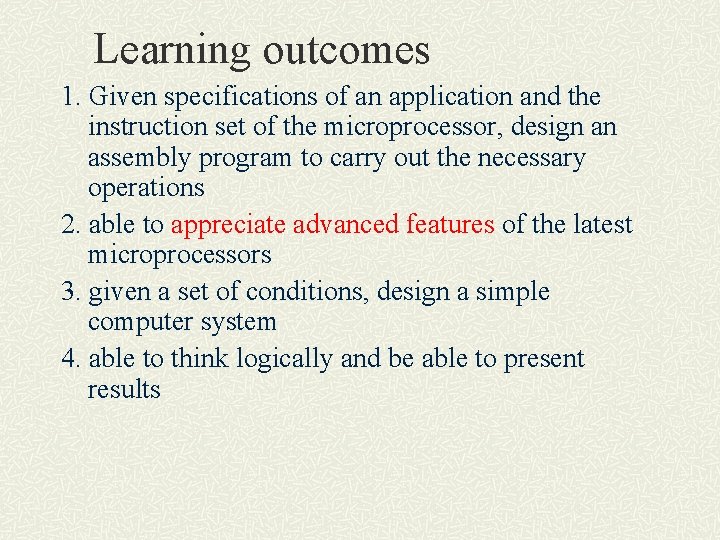 Learning outcomes

1. Given specifications of an application and the instruction set of the microprocessor, design an assembly program to carry out the necessary operations

2. able to appreciate advanced features of the latest microprocessors

3. given a set of conditions, design a simple computer system

4. able to think logically and be able to present results